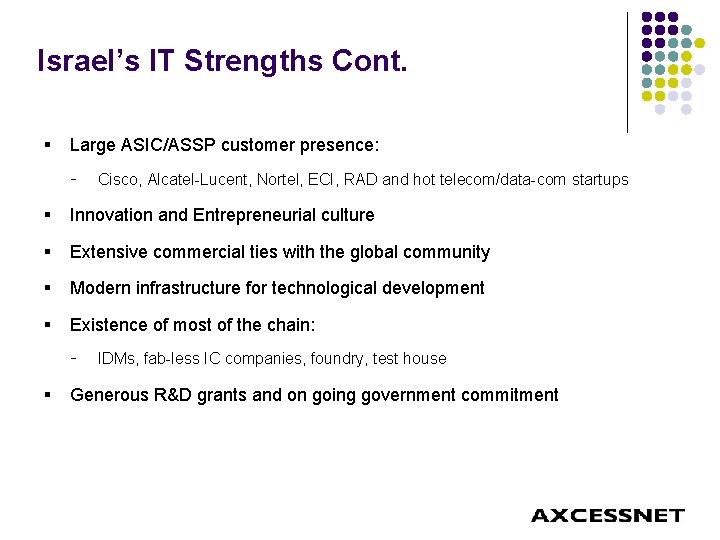 Israel's IT Strengths Cont.

▪ Large ASIC/ASSP customer presence:

- Cisco, Alcatel-Lucent, Nortel, ECI, RAD and hot telecom/data-com startups

▪ Innovation and Entrepreneurial culture

▪ Extensive commercial ties with the global community

▪ Modern infrastructure for technological development

▪ Existence of most of the chain:

- IDMs, fab-less IC companies, foundry, test house

▪ Generous R&D grants and on going government commitment

AXCESSNET